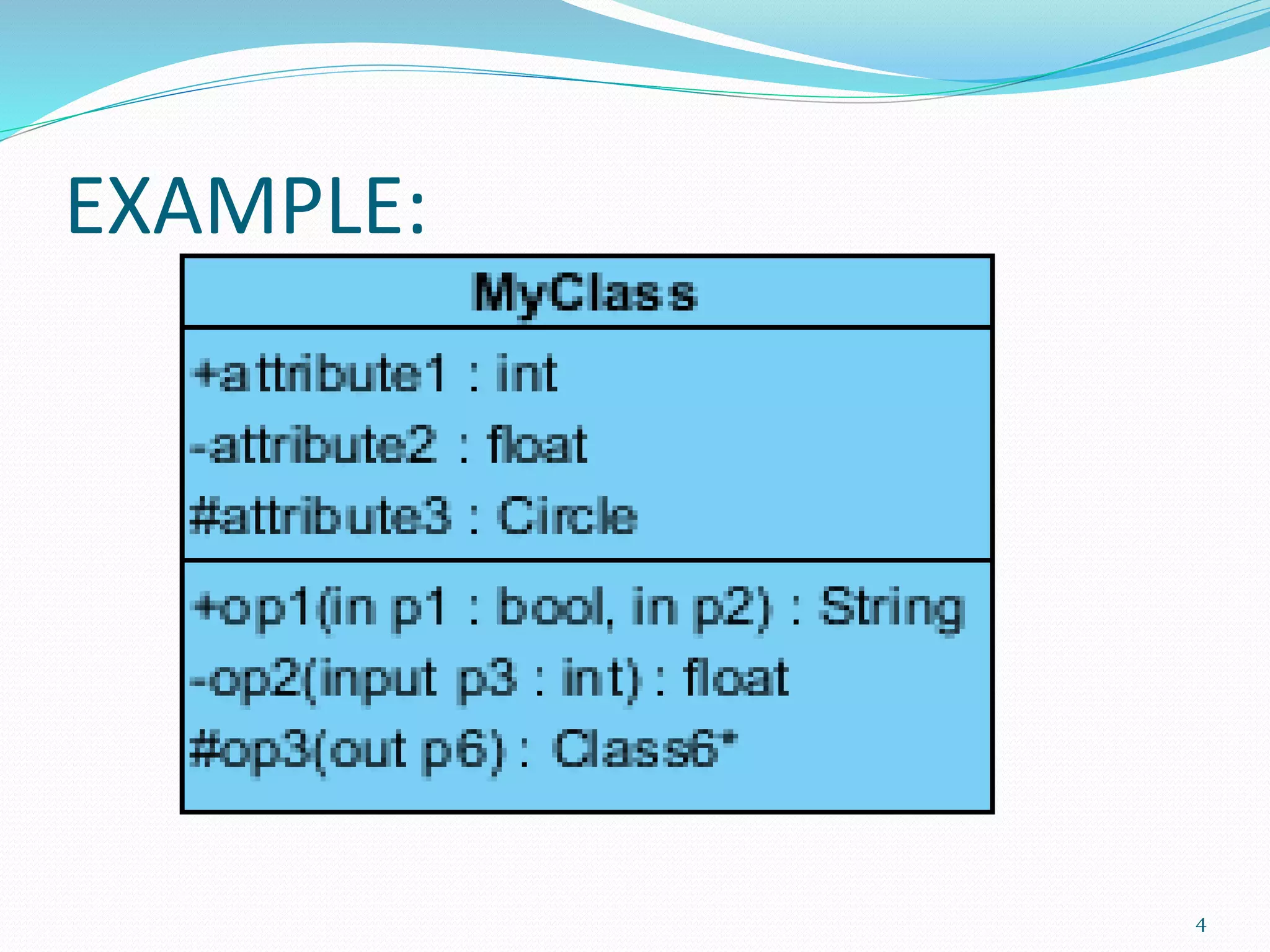 EXAMPLE:

MyClass

+attribute1 : int
-attribute2 : float
#attribute3 : Circle

+op1(in p1 : bool, in p2) : String
-op2(input p3 : int) : float
#op3(out p6) : Class6*

4